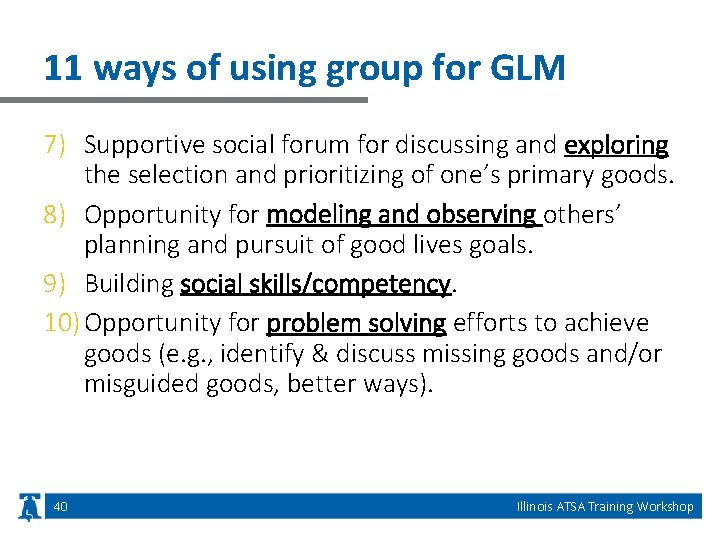 11 ways of using group for GLM

7) Supportive social forum for discussing and exploring the selection and prioritizing of one's primary goods.

8) Opportunity for modeling and observing others' planning and pursuit of good lives goals.

9) Building social skills/competency.

10) Opportunity for problem solving efforts to achieve goods (e.g., identify & discuss missing goods and/or misguided goods, better ways).

40

Illinois ATSA Training Workshop